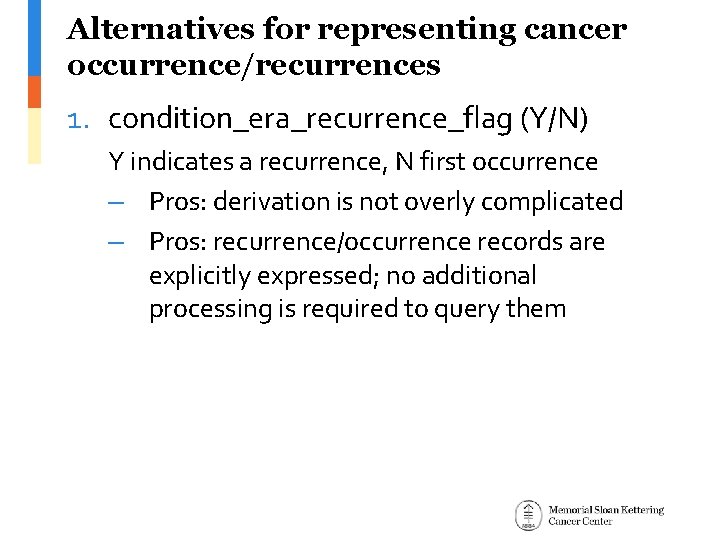 Alternatives for representing cancer occurrence/recurrences

1. condition_era_recurrence_flag (Y/N)

Y indicates a recurrence, N first occurrence

– Pros: derivation is not overly complicated

– Pros: recurrence/occurrence records are explicitly expressed; no additional processing is required to query them

Memorial Sloan Kettering Cancer Center